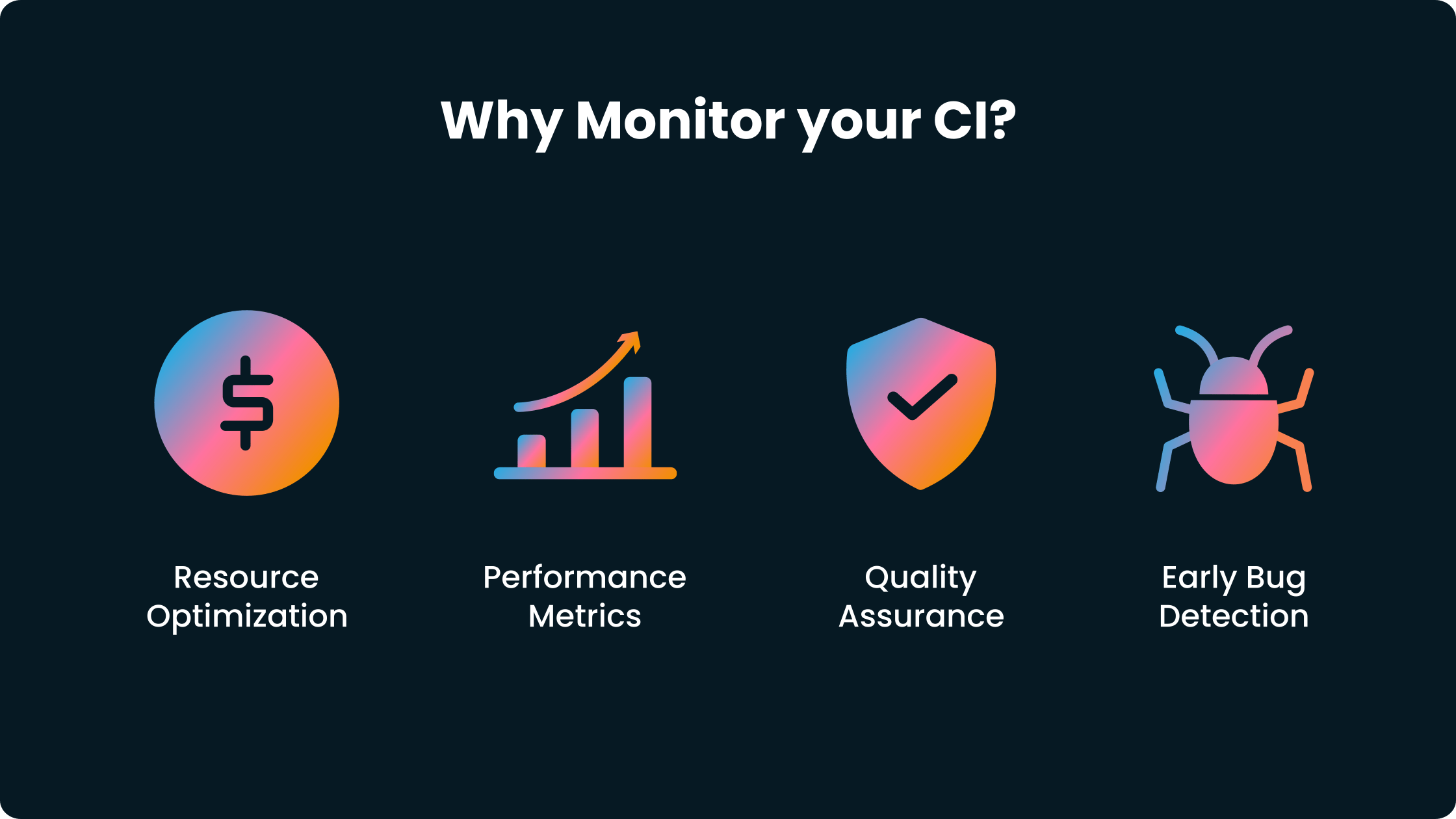 Why Monitor your CI?

Resource Optimization

Performance Metrics

Quality Assurance

Early Bug Detection